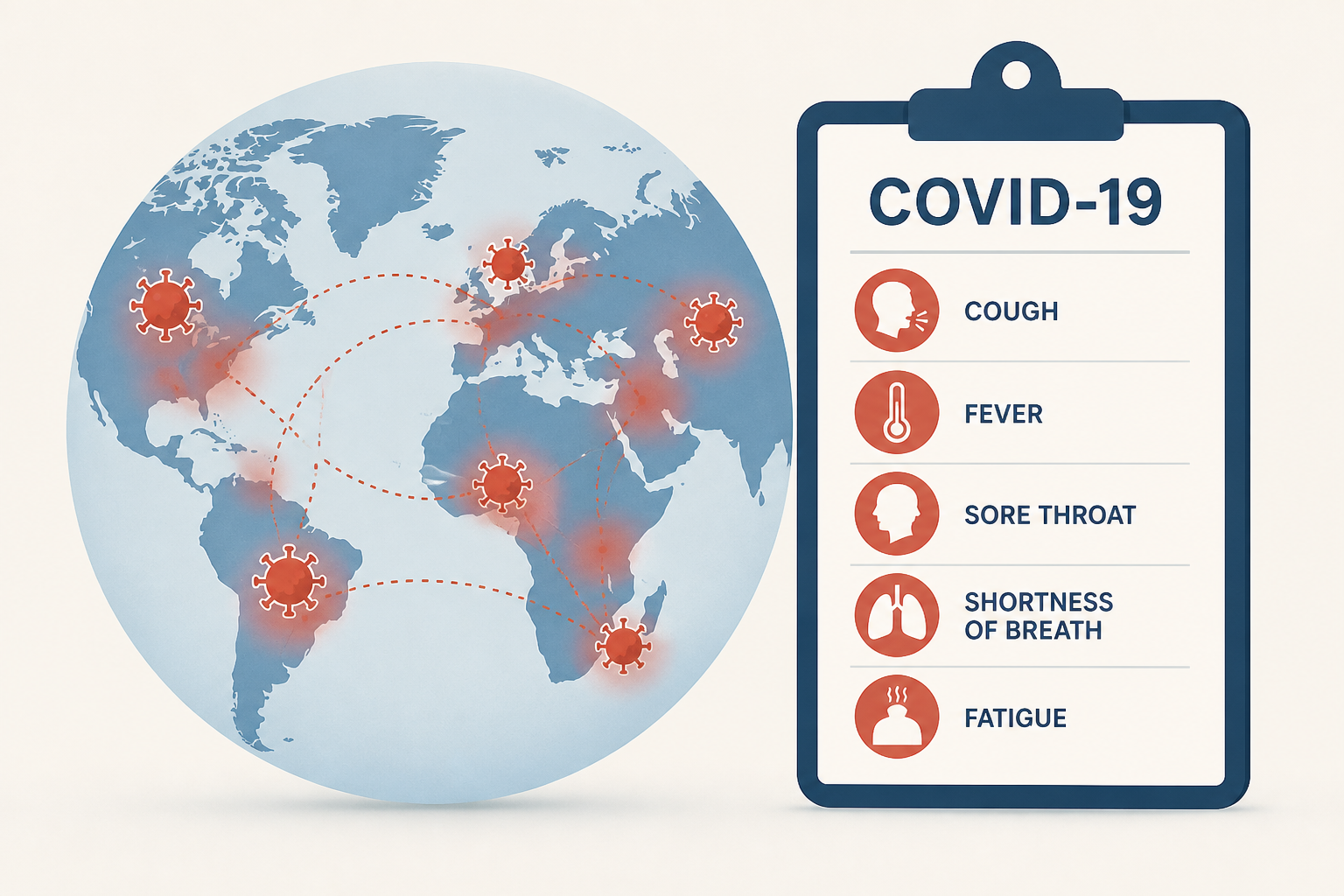 COVID-19

COUGH

FEVER

SORE THROAT

SHORTNESS OF BREATH

FATIGUE